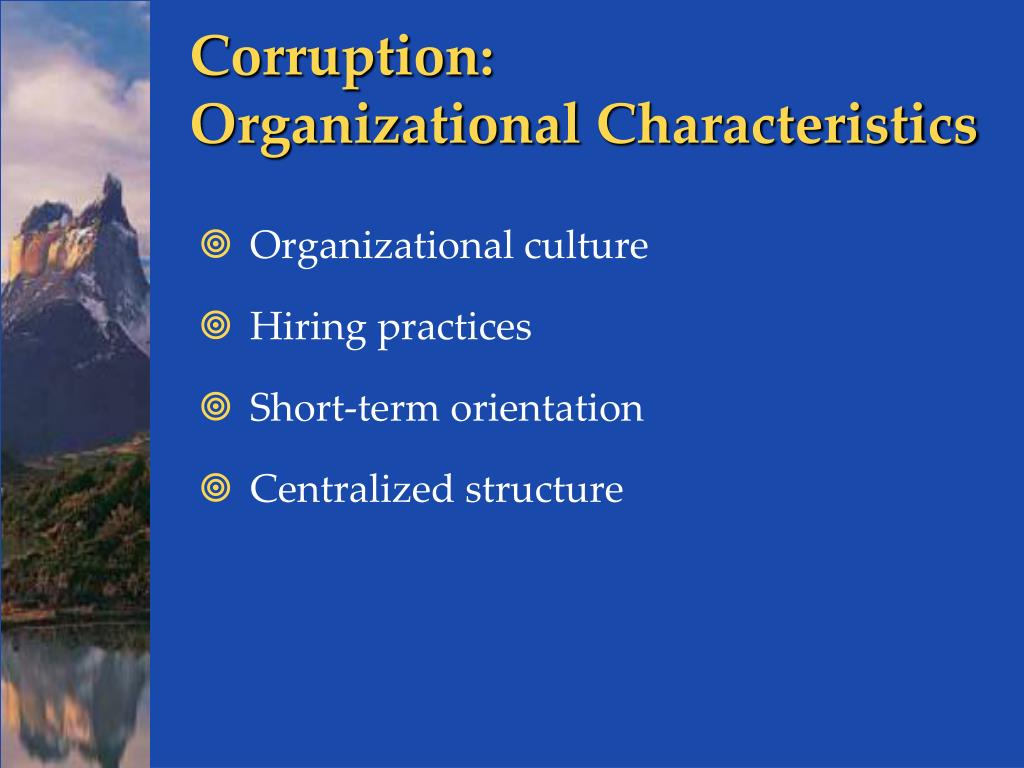 Corruption:
Organizational Characteristics

Organizational culture

Hiring practices

Short-term orientation

Centralized structure